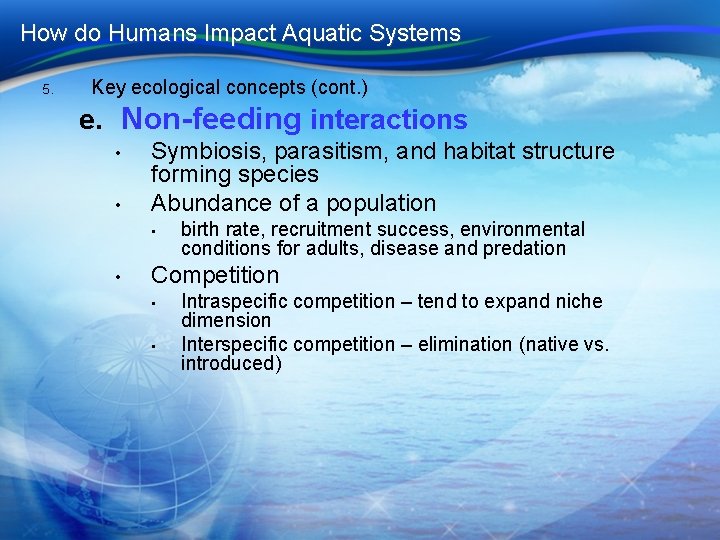 How do Humans Impact Aquatic Systems

5. Key ecological concepts (cont.)

e. Non-feeding interactions

• Symbiosis, parasitism, and habitat structure forming species

• Abundance of a population

▪ birth rate, recruitment success, environmental conditions for adults, disease and predation

• Competition

▪ Intraspecific competition – tend to expand niche dimension

▪ Interspecific competition – elimination (native vs. introduced)